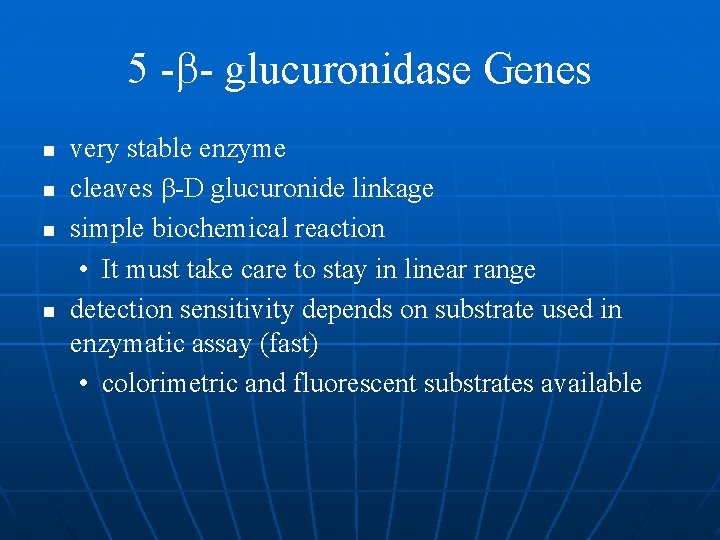 5 -β- glucuronidase Genes

- very stable enzyme
- cleaves β-D glucuronide linkage
- simple biochemical reaction
  - It must take care to stay in linear range
- detection sensitivity depends on substrate used in enzymatic assay (fast)
  - colorimetric and fluorescent substrates available